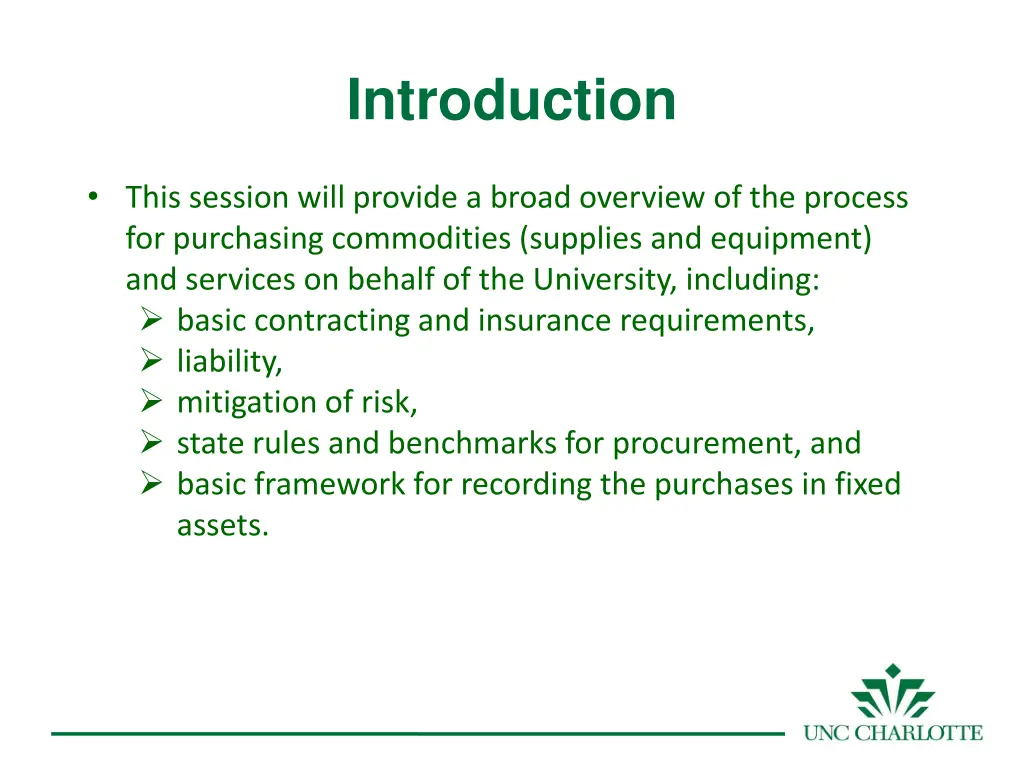 Introduction

• This session will provide a broad overview of the process for purchasing commodities (supplies and equipment) and services on behalf of the University, including:
➢ basic contracting and insurance requirements,
➢ liability,
➢ mitigation of risk,
➢ state rules and benchmarks for procurement, and
➢ basic framework for recording the purchases in fixed assets.

UNC CHARLOTTE